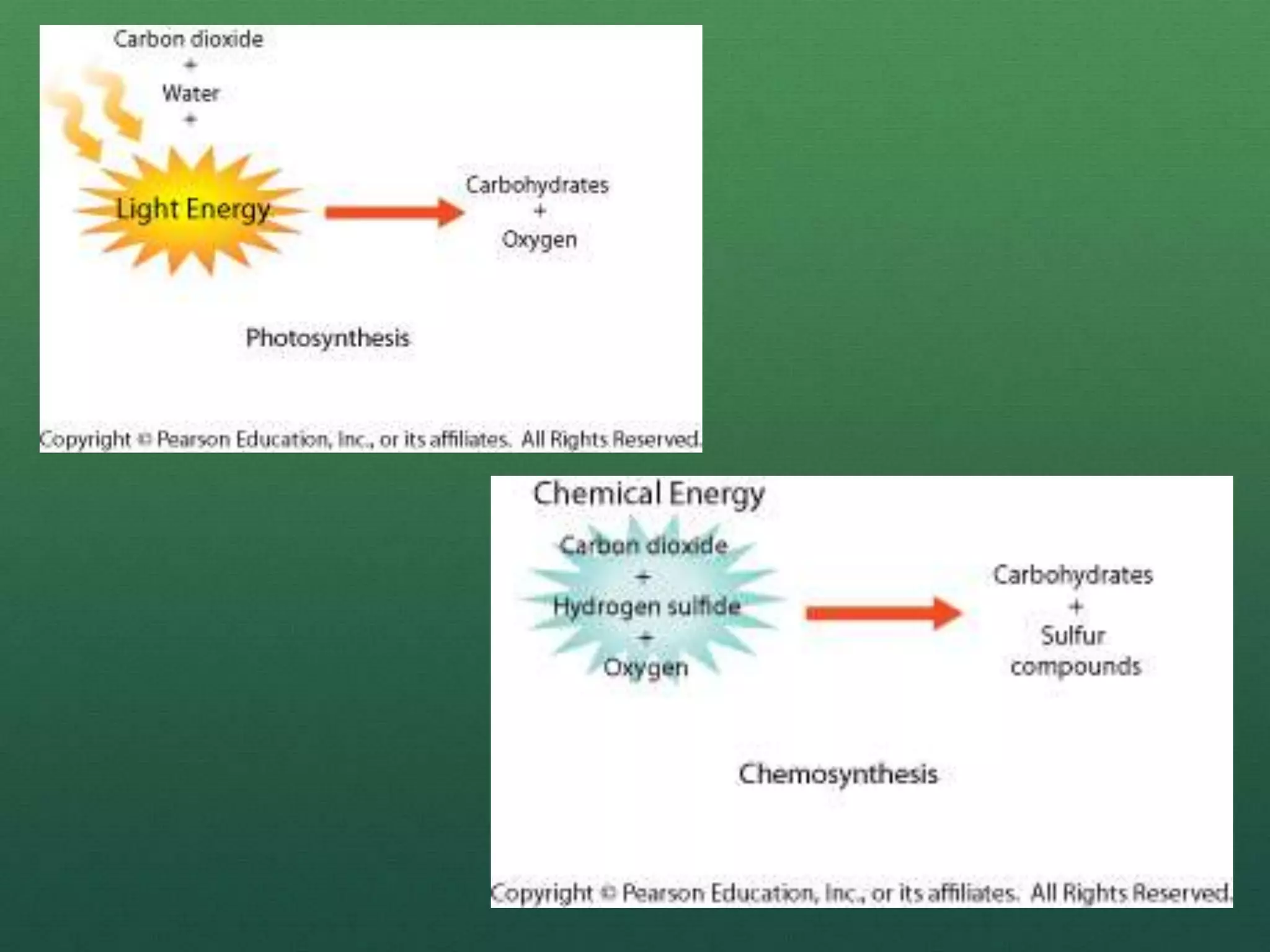 Carbon dioxide
+
Water
+
Light Energy

Carbohydrates
+
Oxygen

Photosynthesis

Copyright © Pearson Education, Inc., or its affiliates. All Rights Reserved.

Chemical Energy
Carbon dioxide
+
Hydrogen sulfide
+
Oxygen

Carbohydrates
+
Sulfur
compounds

Chemosynthesis

Copyright © Pearson Education, Inc., or its affiliates. All Rights Reserved.